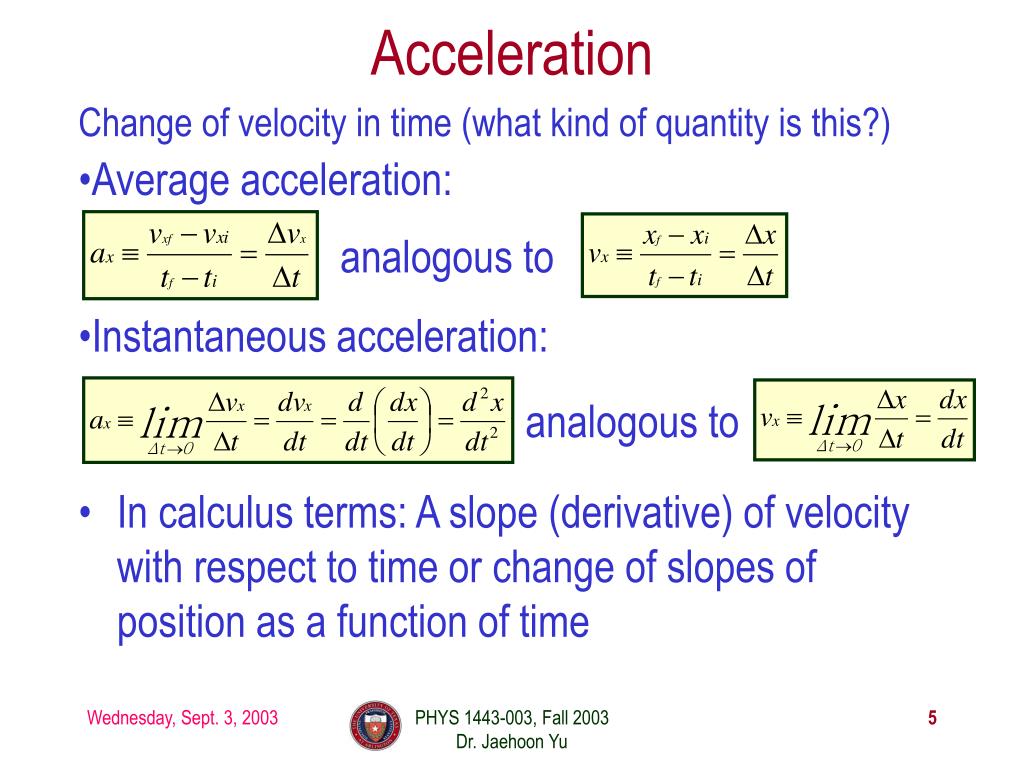 Acceleration

Change of velocity in time (what kind of quantity is this?)

•Average acceleration:

$a_x \equiv \frac{v_{xf} - v_{xi}}{t_f - t_i} = \frac{\Delta v_x}{\Delta t}$ analogous to $v_x \equiv \frac{x_f - x_i}{t_f - t_i} = \frac{\Delta x}{\Delta t}$

•Instantaneous acceleration:

$a_x \equiv \lim_{\Delta t \to 0} \frac{\Delta v_x}{\Delta t} = \frac{dv_x}{dt} = \frac{d}{dt}\left(\frac{dx}{dt}\right) = \frac{d^2x}{dt^2}$ analogous to $v_x \equiv \lim_{\Delta t \to 0} \frac{\Delta x}{\Delta t} = \frac{dx}{dt}$

• In calculus terms: A slope (derivative) of velocity with respect to time or change of slopes of position as a function of time

Wednesday, Sept. 3, 2003

PHYS 1443-003, Fall 2003
Dr. Jaehoon Yu

5